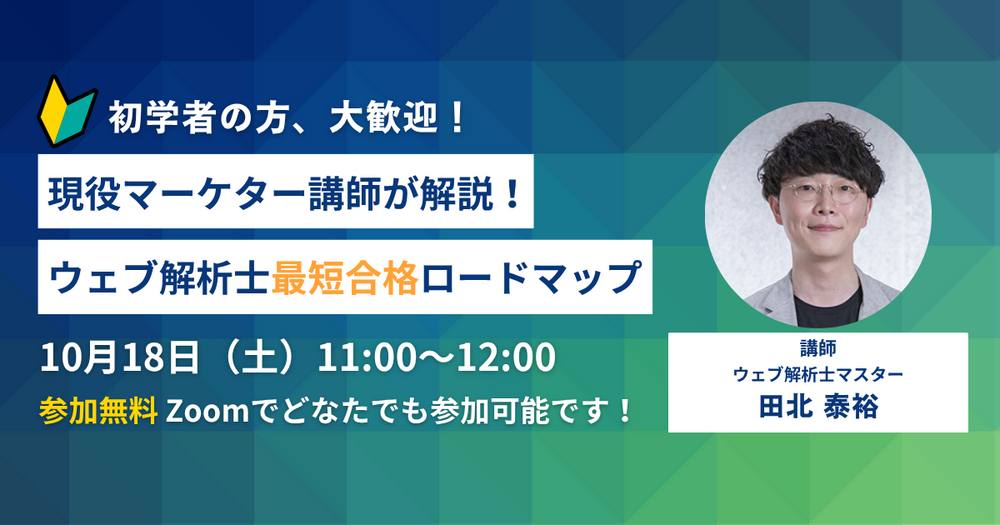 初学者の方、大歓迎！

現役マーケター講師が解説！

ウェブ解析士最短合格ロードマップ

10月18日（土）11:00〜12:00

参加無料 Zoomでどなたでも参加可能です！

講師
ウェブ解析士マスター
田北 泰裕